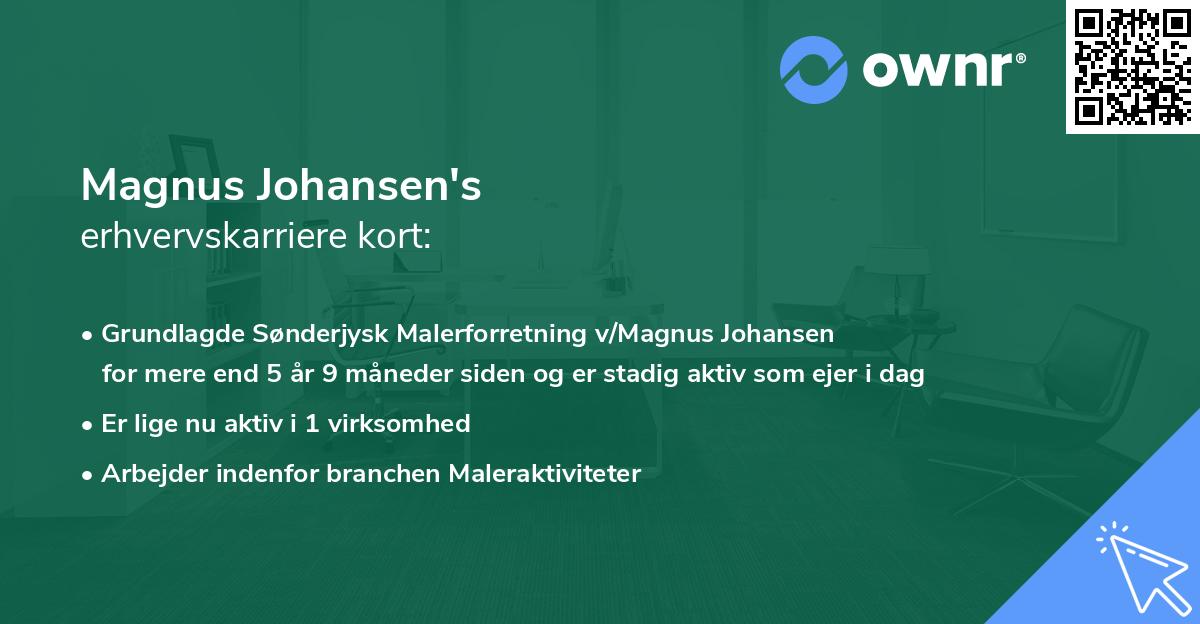 ownr®

Magnus Johansen's
erhvervskarriere kort:

• Grundlagde Sønderjysk Malerforretning v/Magnus Johansen for mere end 5 år 9 måneder siden og er stadig aktiv som ejer i dag
• Er lige nu aktiv i 1 virksomhed
• Arbejder indenfor branchen Maleraktiviteter